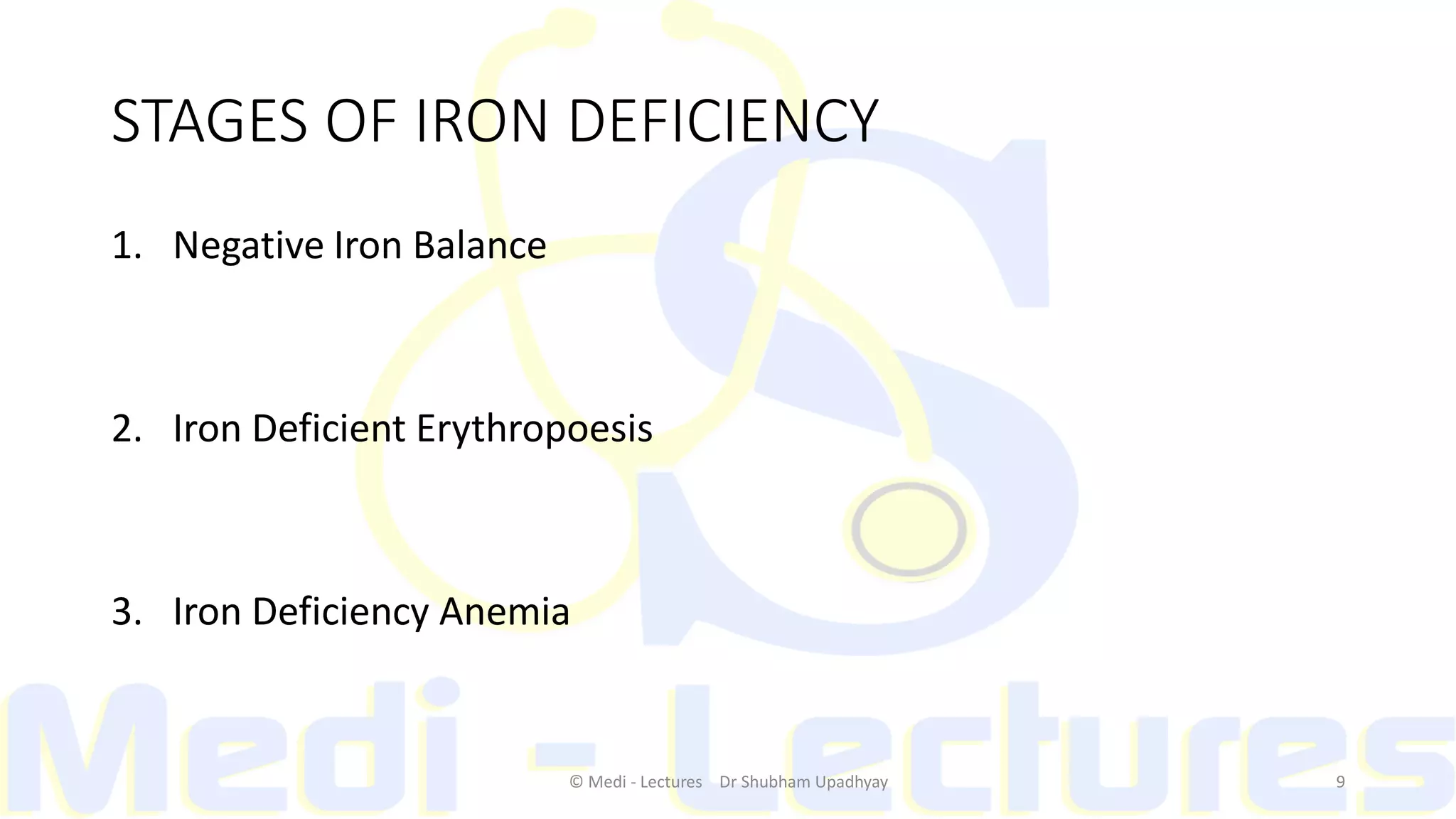 STAGES OF IRON DEFICIENCY

1. Negative Iron Balance

2. Iron Deficient Erythropoesis

3. Iron Deficiency Anemia

Medi - Lectures

© Medi - Lectures Dr Shubham Upadhyay

9